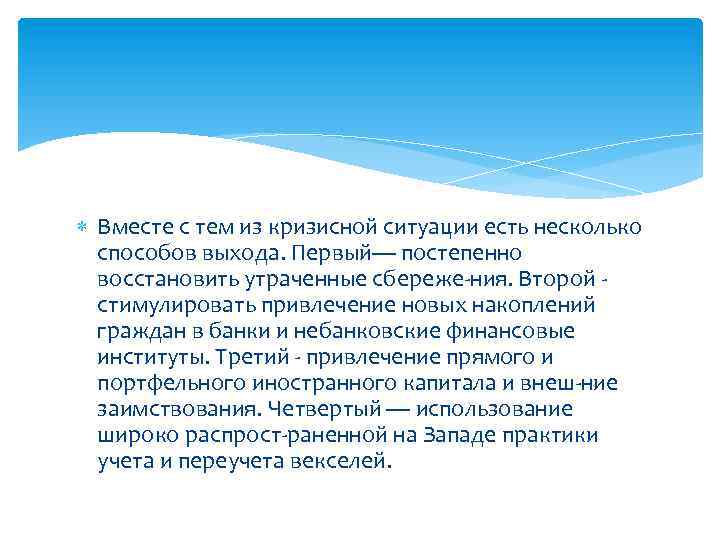 Вместе с тем из кризисной ситуации есть несколько способов выхода. Первый— постепенно восстановить утраченные сбереже-ния. Второй - стимулировать привлечение новых накоплений граждан в банки и небанковские финансовые институты. Третий - привлечение прямого и портфельного иностранного капитала и внеш-ние заимствования. Четвертый — использование широко распрост-раненной на Западе практики учета и переучета векселей.